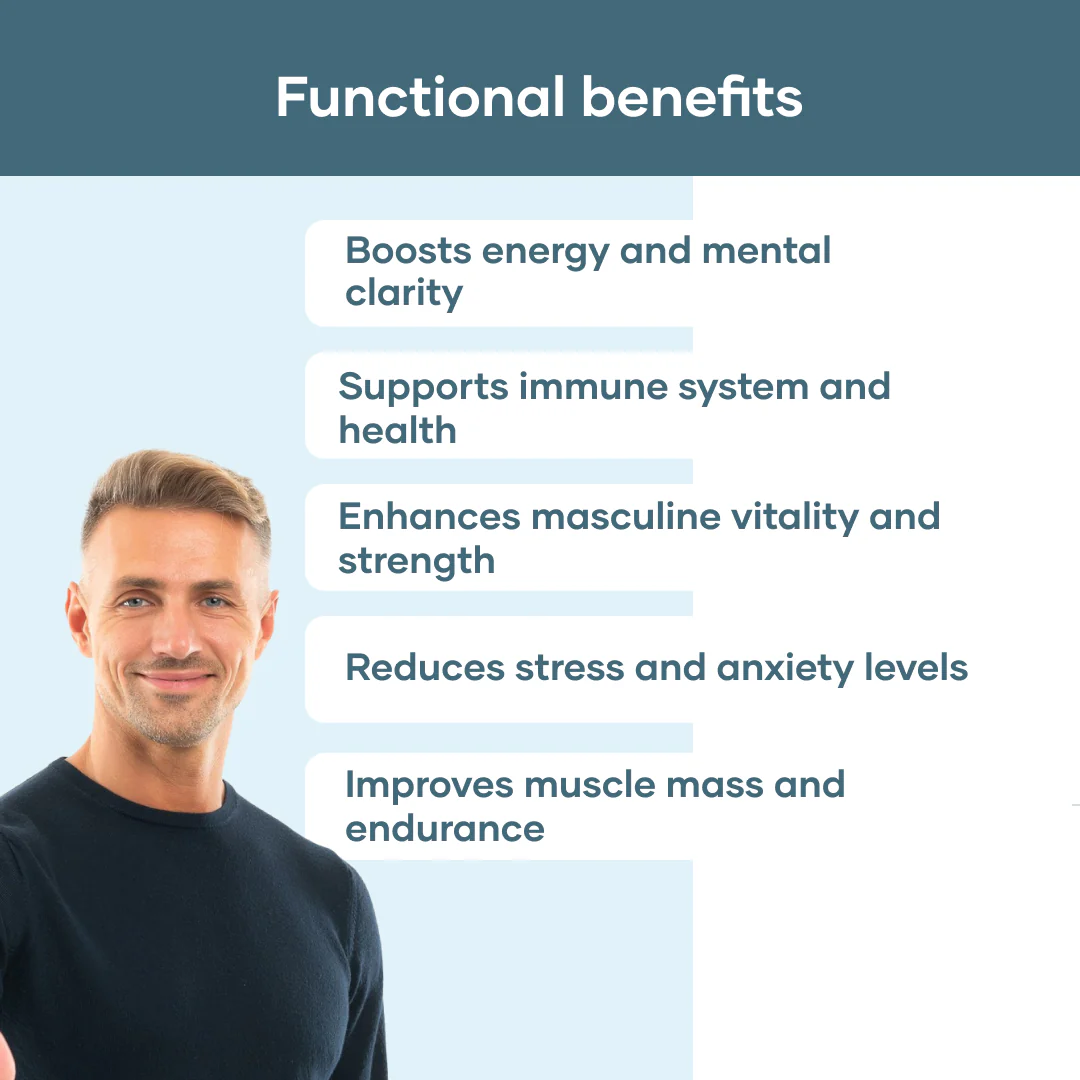 Functional benefits

Boosts energy and mental clarity

Supports immune system and health

Enhances masculine vitality and strength

Reduces stress and anxiety levels

Improves muscle mass and endurance